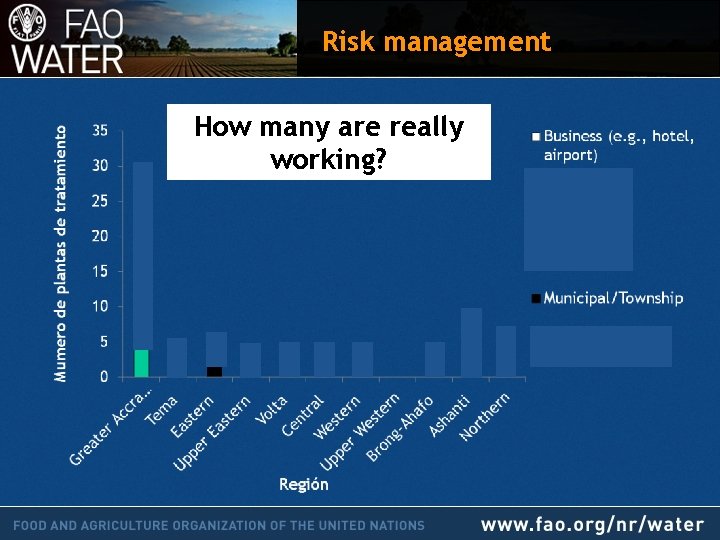 FAO WATER

Risk management

How many are really working?

Mumero de plantas de tratamiento

35
30
25
20
15
10
5
0

Greater Accra...
Tema
Eastern
Upper Eastern
Volta
Central
Western
Upper Western
Brong-Ahafo
Ashanti
Northern

Región

Business (e.g., hotel, airport)

Municipal/Township

FOOD AND AGRICULTURE ORGANIZATION OF THE UNITED NATIONS

www.fao.org/nr/water